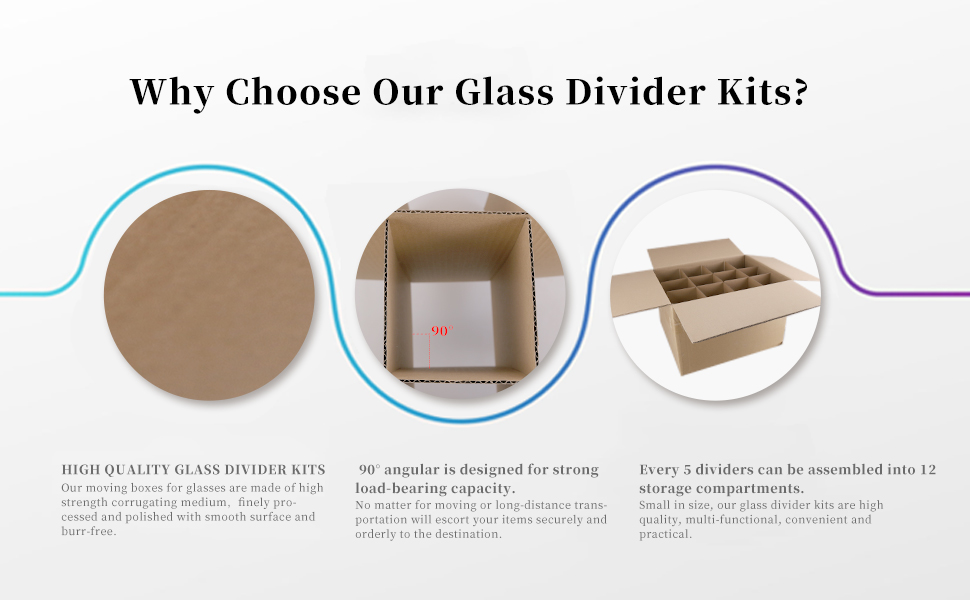 Why Choose Our Glass Divider Kits?

90°

HIGH QUALITY GLASS DIVIDER KITS
Our moving boxes for glasses are made of high strength corrugating medium, finely processed and polished with smooth surface and burr-free.

90° angular is designed for strong load-bearing capacity.
No matter for moving or long-distance transportation will escort your items securely and orderly to the destination.

Every 5 dividers can be assembled into 12 storage compartments.
Small in size, our glass divider kits are high quality, multi-functional, convenient and practical.